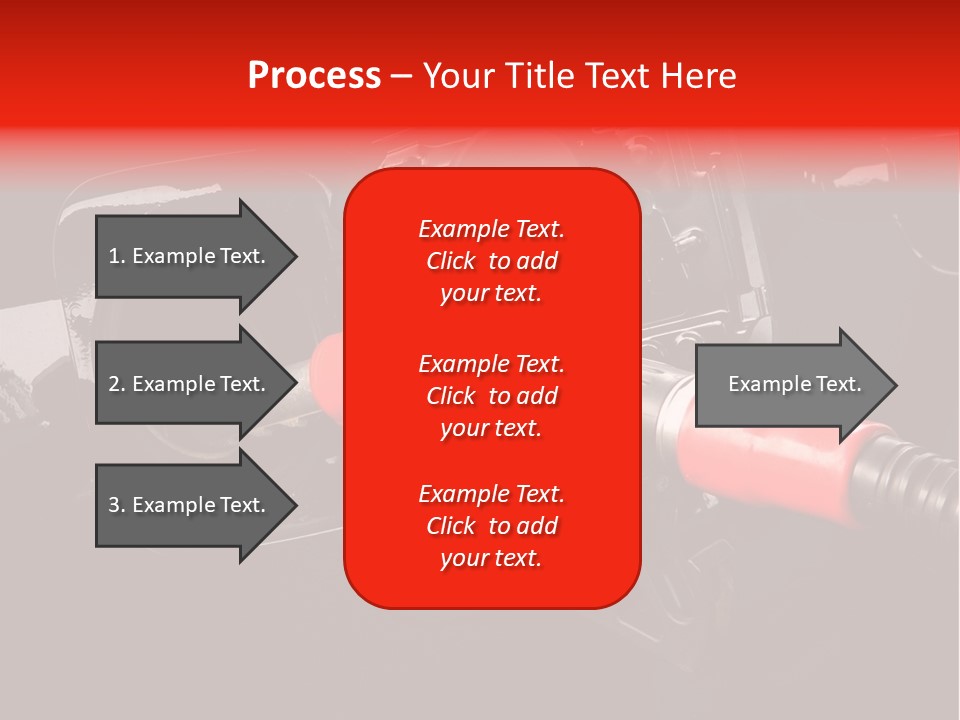 Process – Your Title Text Here

1. Example Text.

2. Example Text.

3. Example Text.

Example Text. Click to add your text.

Example Text. Click to add your text.

Example Text. Click to add your text.

Example Text.